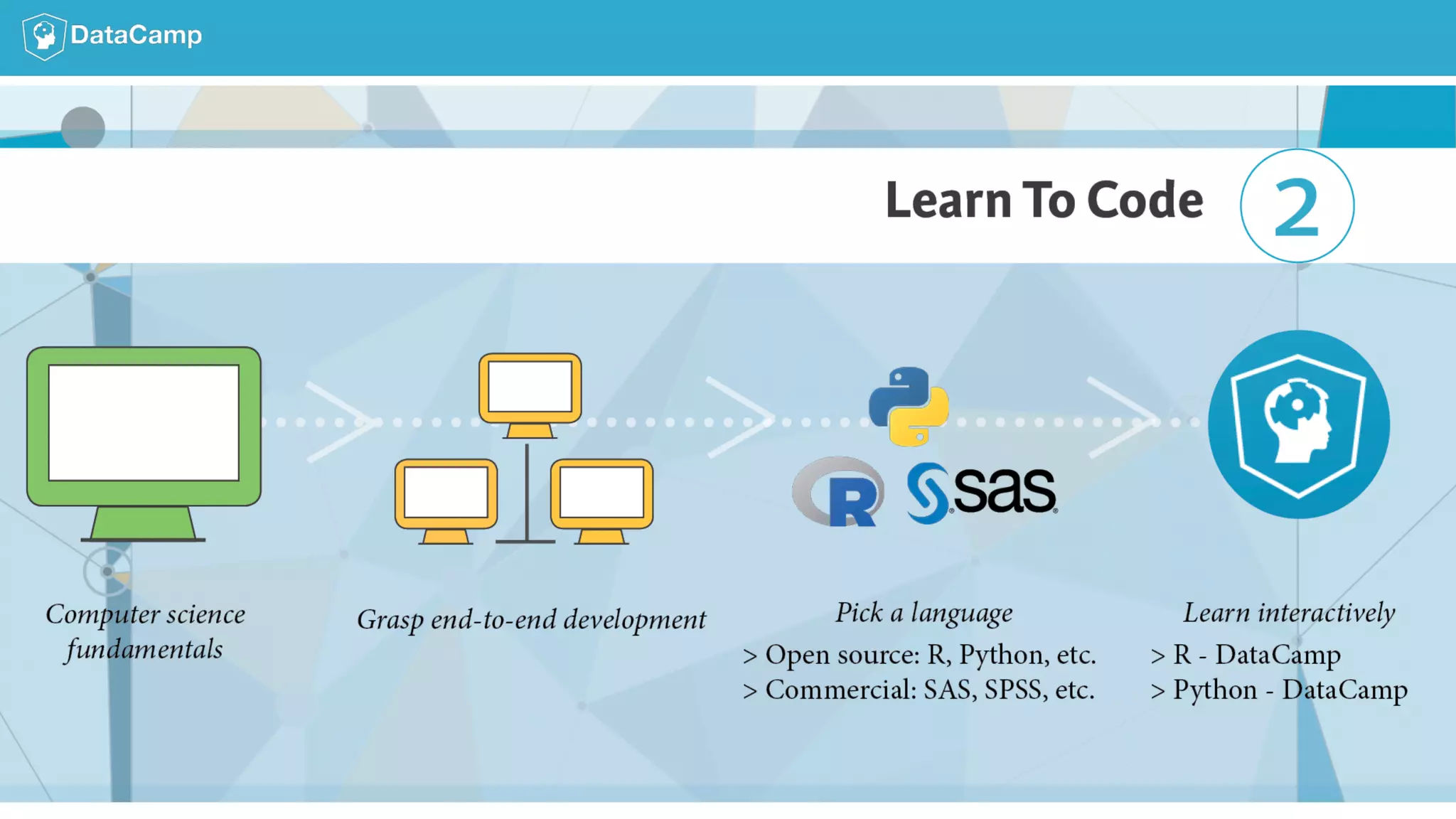 DataCamp

Learn To Code

2

R

sas

Computer science fundamentals

Grasp end-to-end development

Pick a language
> Open source: R, Python, etc.
> Commercial: SAS, SPSS, etc.

Learn interactively
> R - DataCamp
> Python - DataCamp